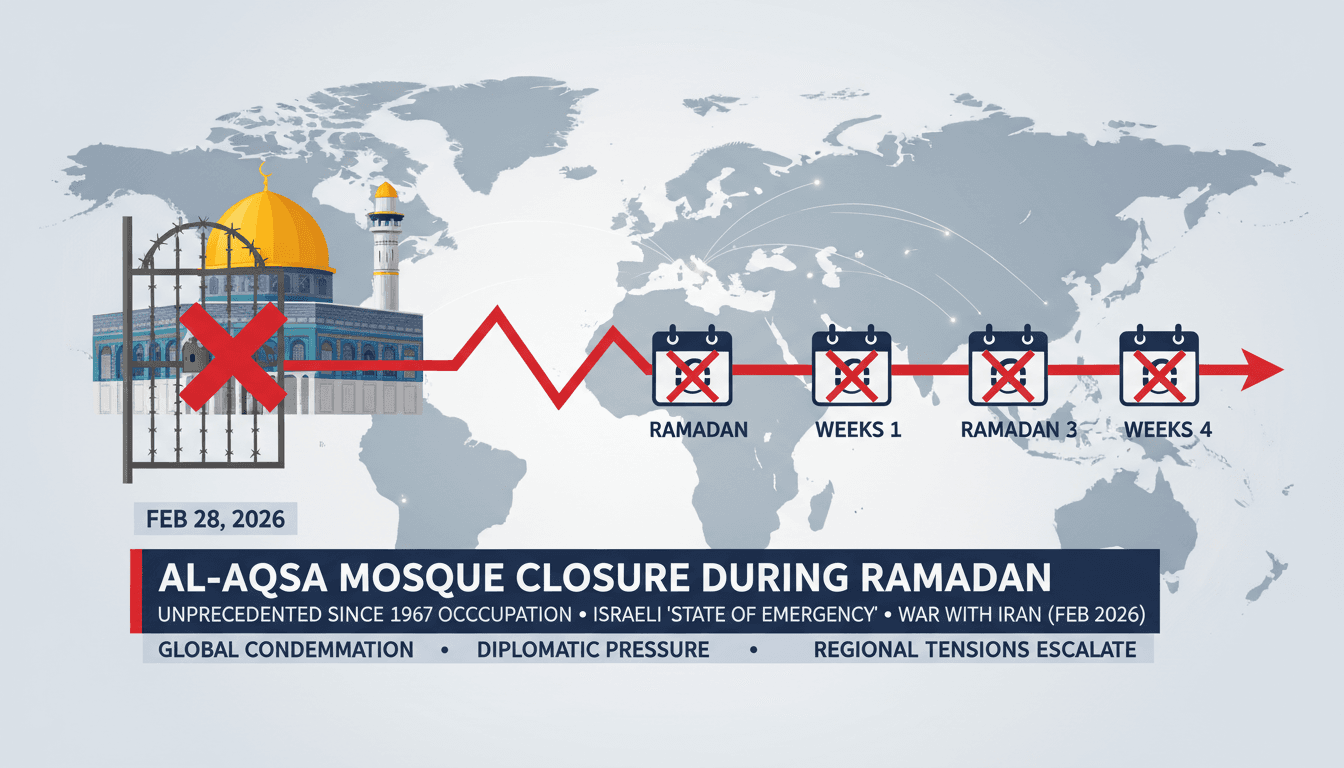 RAMADAN

WEEKS 1

RAMADAN 3

WEEKS 4

FEB 28, 2026

AL-AQSA MOSQUE CLOSURE DURING RAMADAN

UNPRECEDENTED SINCE 1967 OCCCUPATION • ISRAELI 'STATE OF EMERGENCY' • WAR WITH IRAN (FEB 2026)

GLOBAL CONDEMMATION • DIPLOMATIC PRESSURE • REGIONAL TENSIONS ESCALATE